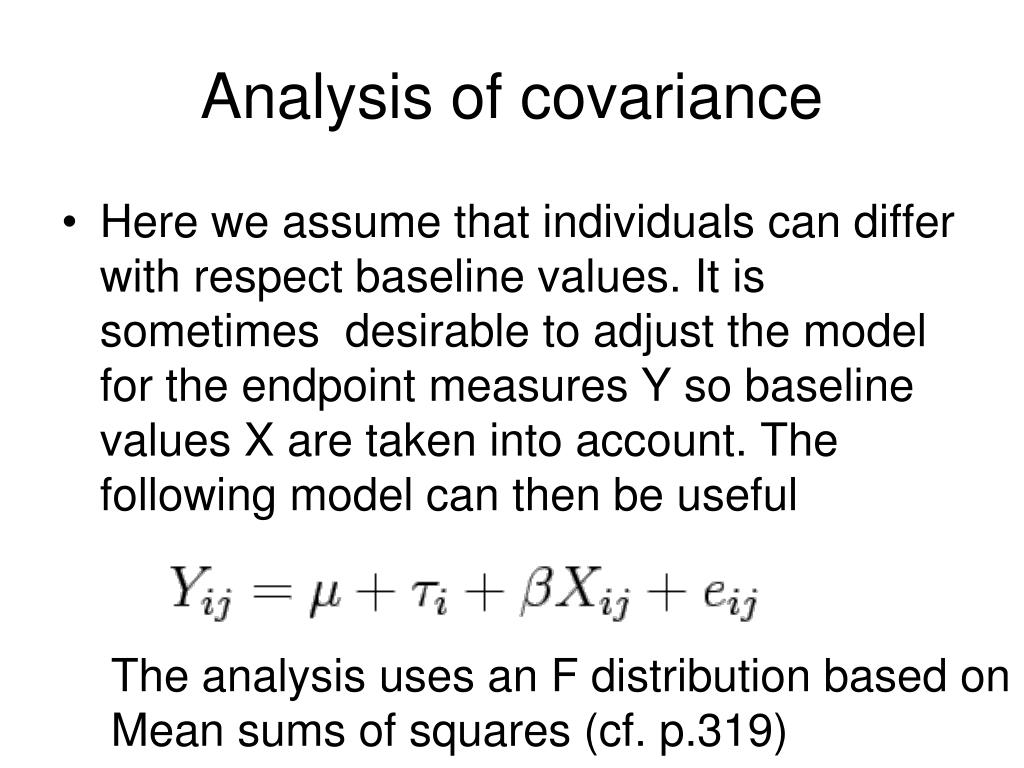 Analysis of covariance

• Here we assume that individuals can differ with respect baseline values. It is sometimes desirable to adjust the model for the endpoint measures Y so baseline values X are taken into account. The following model can then be useful

$Y_{ij} = \mu + \tau_i + \beta X_{ij} + e_{ij}$

The analysis uses an F distribution based on Mean sums of squares (cf. p.319)